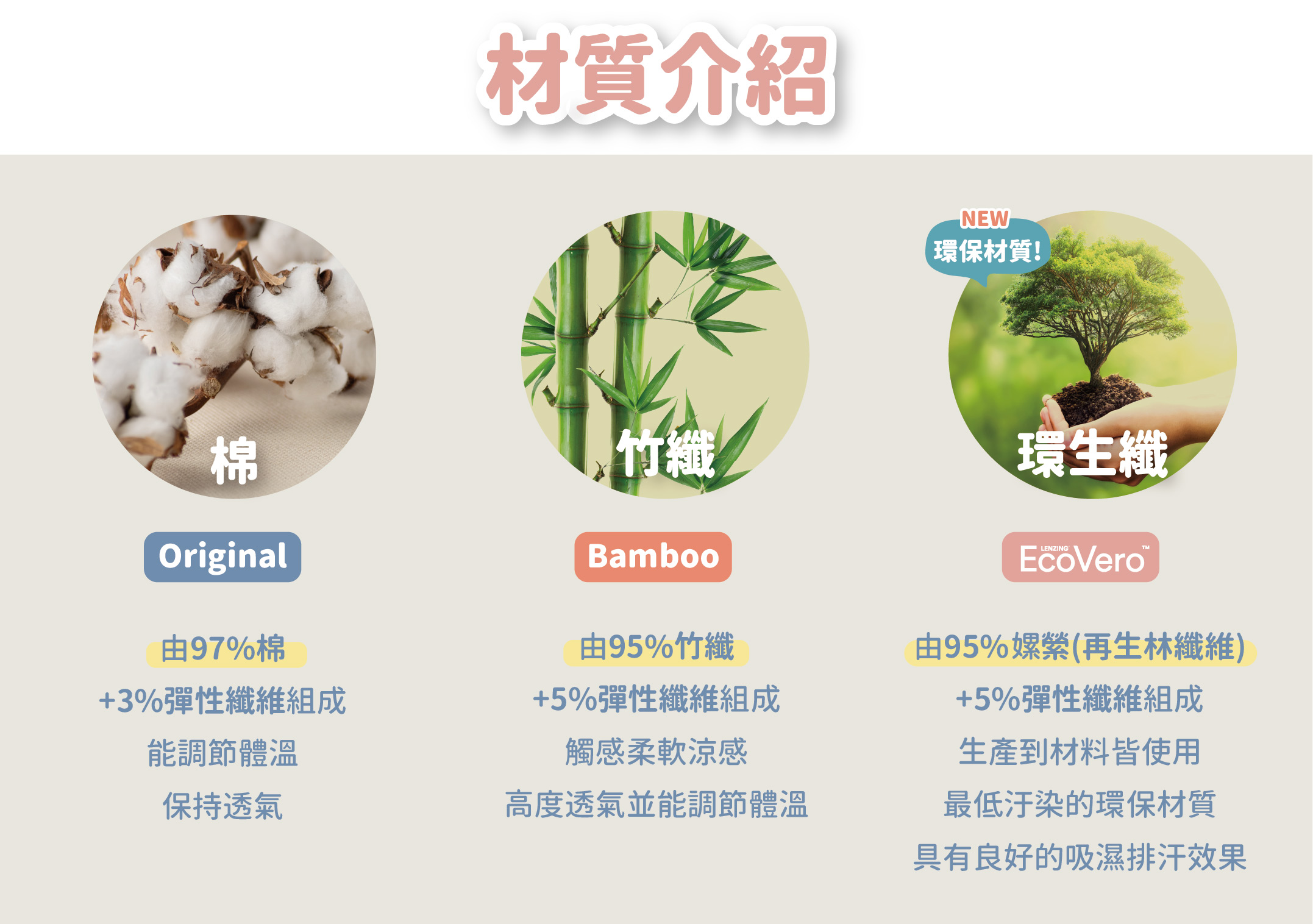 材質介紹

棉

Original

由97%棉
+3%彈性纖維組成
能調節體溫
保持透氣

竹纖

Bamboo

由95%竹纖
+5%彈性纖維組成
觸感柔軟涼感
高度透氣並能調節體溫

NEW
環保材質!

環生纖

LENZING EcoVero™

由95%嫘縈(再生林纖維)
+5%彈性纖維組成
生產到材料皆使用
最低汙染的環保材質
具有良好的吸濕排汗效果